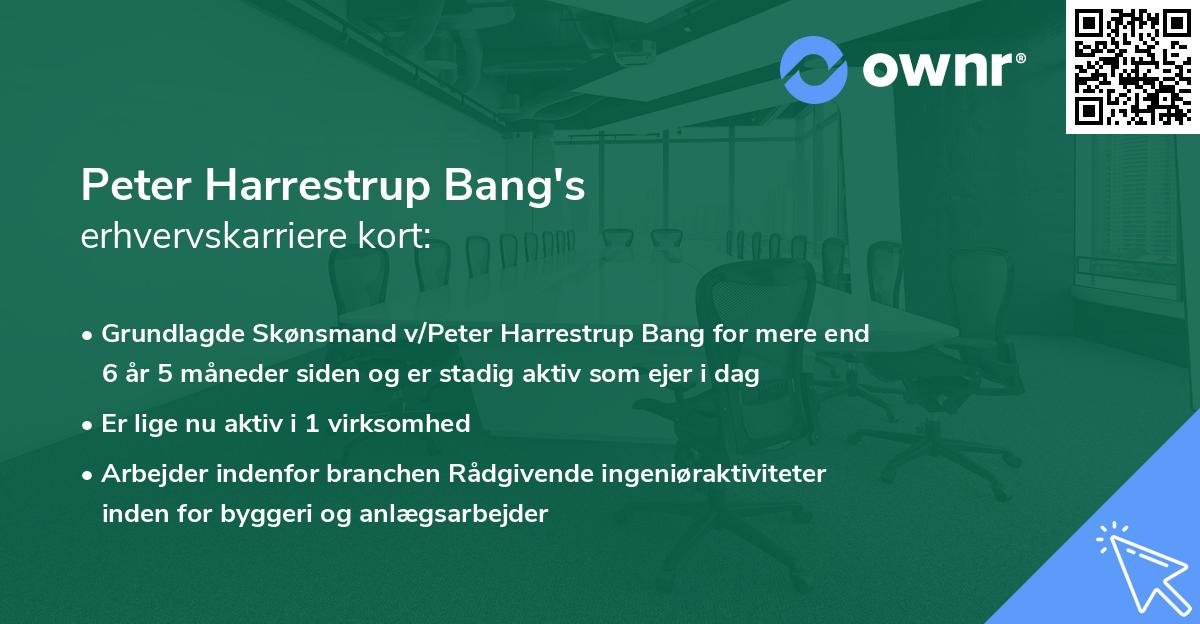 ownr®

Peter Harrestrup Bang's
erhvervskarriere kort:

• Grundlagde Skønsmand v/Peter Harrestrup Bang for mere end 6 år 5 måneder siden og er stadig aktiv som ejer i dag

• Er lige nu aktiv i 1 virksomhed

• Arbejder indenfor branchen Rådgivende ingeniøraktiviteter inden for byggeri og anlægsarbejder